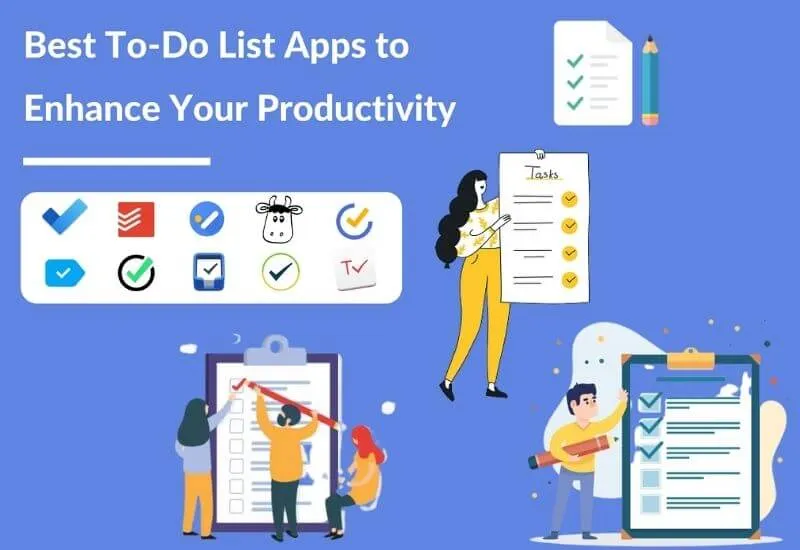 Best To-Do List Apps to Enhance Your Productivity

Tasks